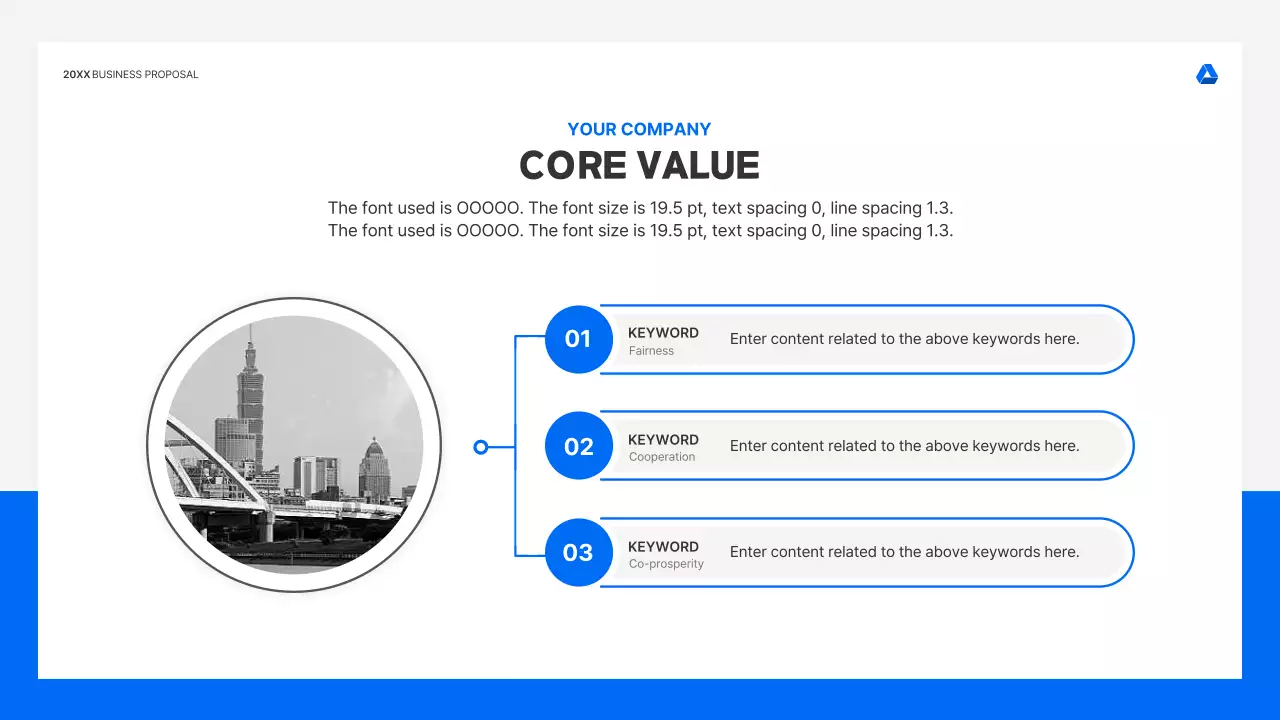 20XX BUSINESS PROPOSAL

YOUR COMPANY
CORE VALUE

The font used is OOOOO. The font size is 19.5 pt, text spacing 0, line spacing 1.3.
The font used is OOOOO. The font size is 19.5 pt, text spacing 0, line spacing 1.3.

01 KEYWORD Fairness Enter content related to the above keywords here.

02 KEYWORD Cooperation Enter content related to the above keywords here.

03 KEYWORD Co-prosperity Enter content related to the above keywords here.